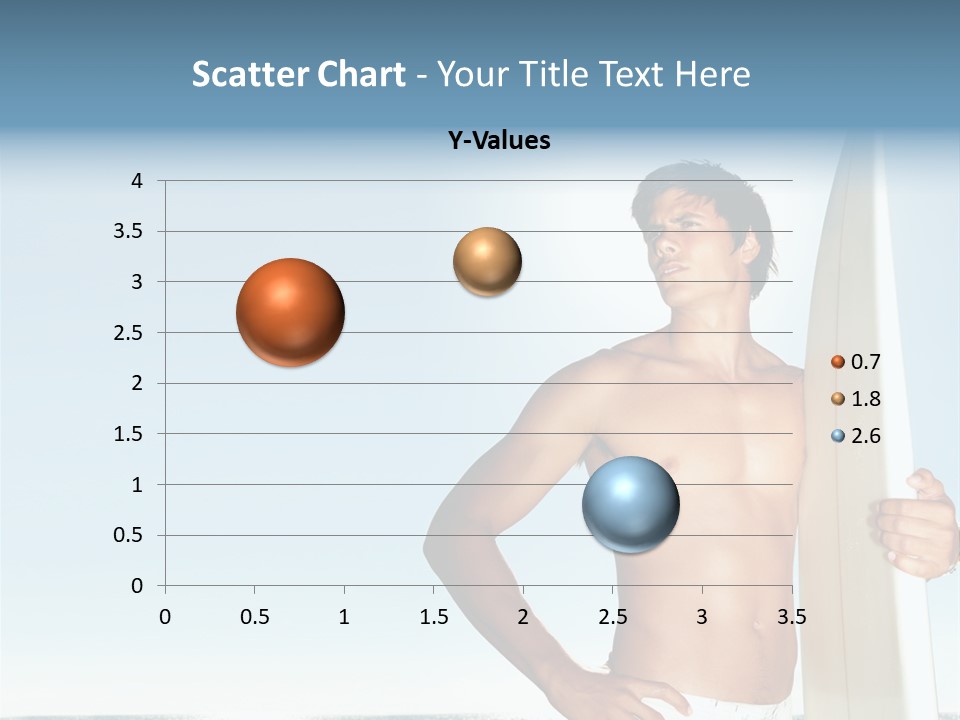 Scatter Chart - Your Title Text Here

Y-Values

4
3.5
3
2.5
2
1.5
1
0.5
0

0 0.5 1 1.5 2 2.5 3 3.5

0.7
1.8
2.6